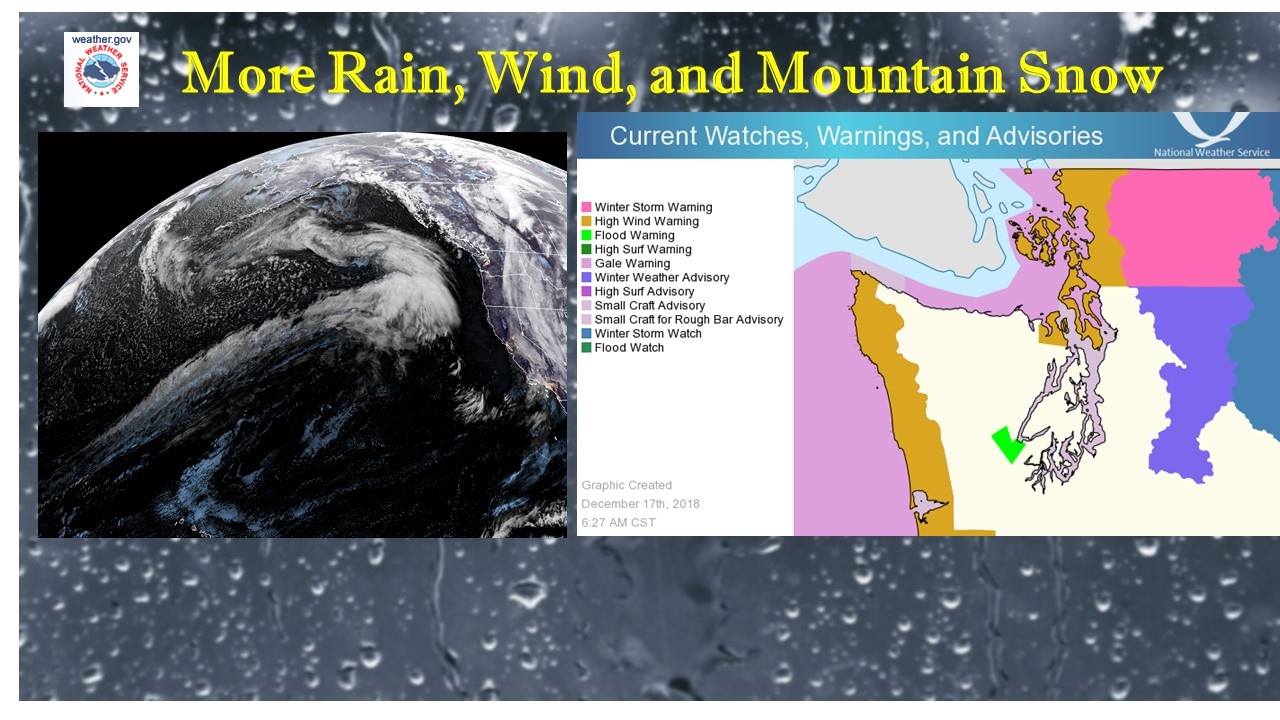 weather.gov
NATIONAL WEATHER SERVICE

More Rain, Wind, and Mountain Snow

Current Watches, Warnings, and Advisories

National Weather Service

Winter Storm Warning
High Wind Warning
Flood Warning
High Surf Warning
Gale Warning
Winter Weather Advisory
High Surf Advisory
Small Craft Advisory
Small Craft for Rough Bar Advisory
Winter Storm Watch
Flood Watch

Graphic Created
December 17th, 2018
6:27 AM CST